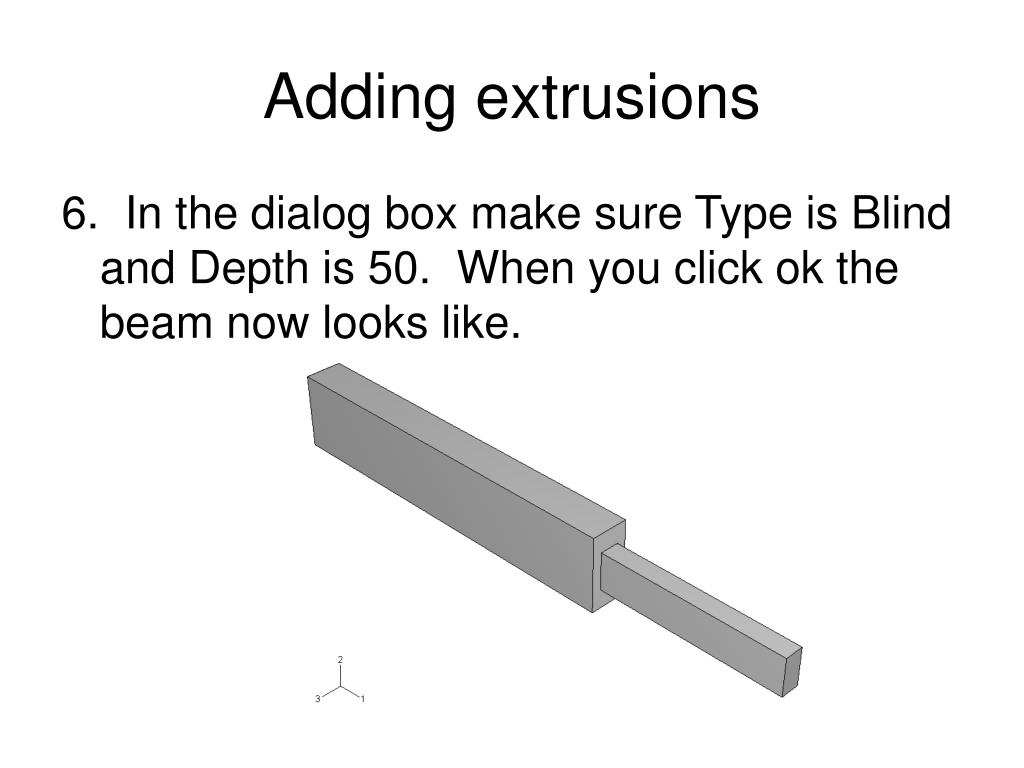 Adding extrusions

6. In the dialog box make sure Type is Blind and Depth is 50. When you click ok the beam now looks like.

2
3
1